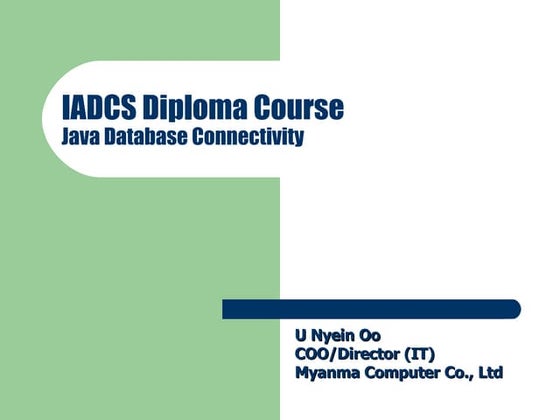 IADCS Diploma Course
Java Database Connectivity

U Nyein Oo
COO/Director (IT)
Myanma Computer Co., Ltd